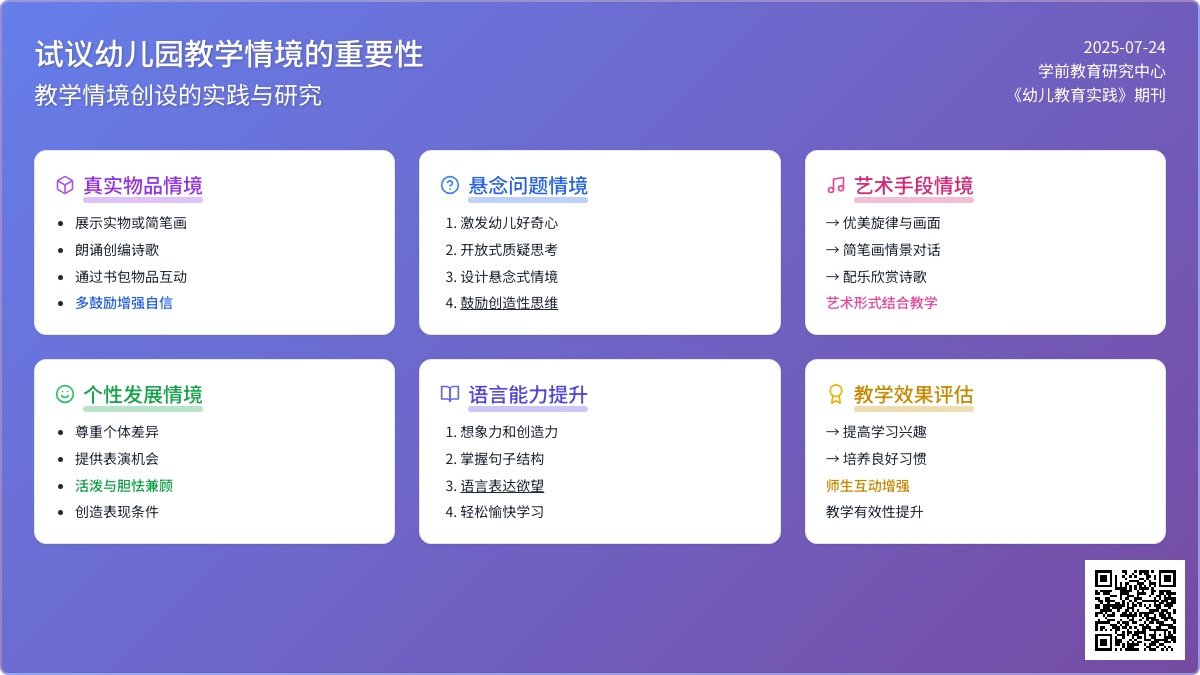 试议幼儿园教学情境的重要性
教学情境创设的实践与研究

2025-07-24
学前教育研究中心
《幼儿教育实践》期刊

真实物品情境
- 展示实物或简笔画
- 朗诵创编诗歌
- 通过书包物品互动
- 多鼓励增强自信

悬念问题情境
1. 激发幼儿好奇心
2. 开放式质疑思考
3. 设计悬念式情境
4. 鼓励创造性思维

艺术手段情境
→ 优美旋律与画面
→ 简笔画情景对话
→ 配乐欣赏诗歌
艺术形式结合教学

个性发展情境
- 尊重个体差异
- 提供表演机会
- 活泼与胆怯兼顾
- 创造表现条件

语言能力提升
1. 想象力和创造力
2. 掌握句子结构
3. 语言表达欲望
4. 轻松愉快学习

教学效果评估
→ 提高学习兴趣
→ 培养良好习惯
师生互动增强
教学有效性提升